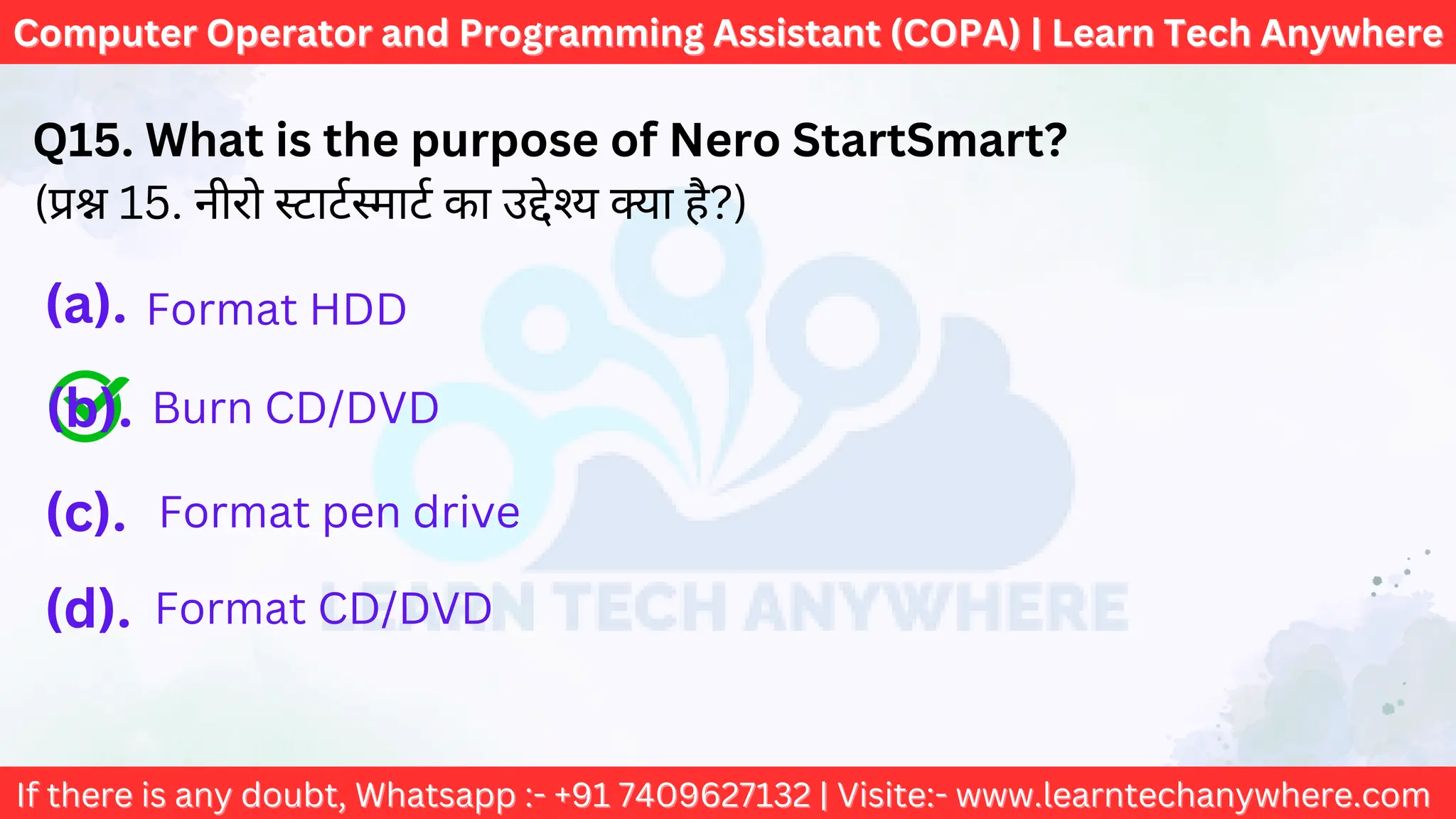 Computer Operator and Programming Assistant (COPA) | Learn Tech Anywhere

Q15. What is the purpose of Nero StartSmart?
(प्रश्न 15. नीरो स्टार्टस्मार्ट का उद्देश्य क्या है?)

(a). Format HDD

(b). Burn CD/DVD

(c). Format pen drive

(d). Format CD/DVD

LEARN TECH ANYWHERE

If there is any doubt, Whatsapp :- +91 7409627132 | Visite:- www.learntechanywhere.com